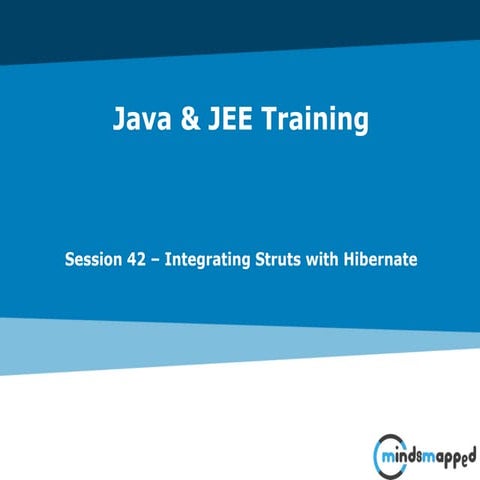 Java & JEE Training

Session 42 – Integrating Struts with Hibernate

mindsmapped